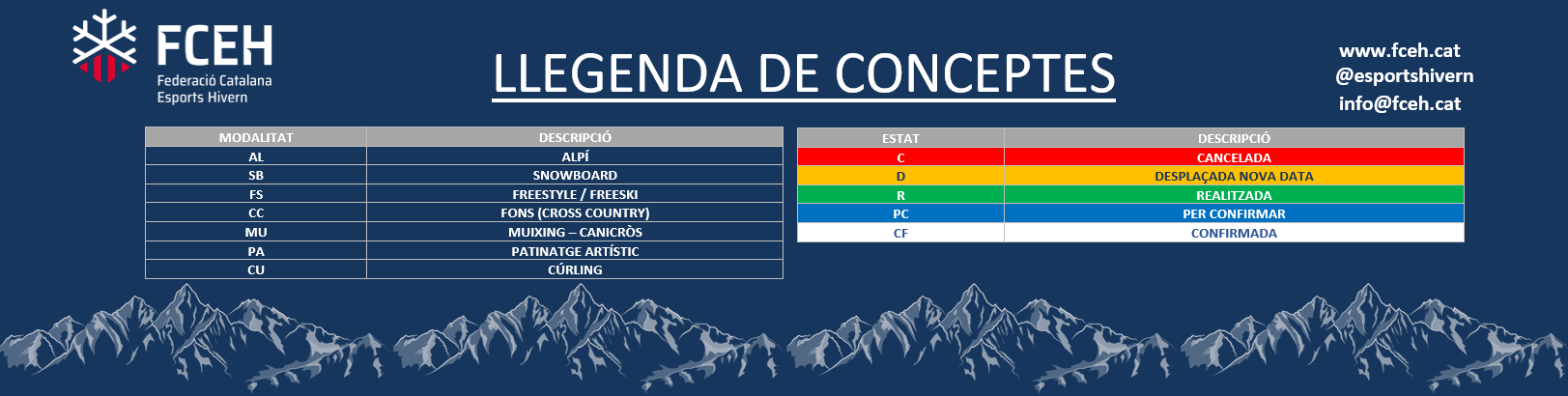 FCEH
Federació Catalana Esports Hivern

LLEGENDA DE CONCEPTES

www.fceh.cat
@esportshivern
info@fceh.cat

| MODALITAT | DESCRIPCIÓ |
|---|---|
| AL | ALPÍ |
| SB | SNOWBOARD |
| FS | FREESTYLE / FREESKI |
| CC | FONS (CROSS COUNTRY) |
| MU | MUIXING – CANICRÒS |
| PA | PATINATGE ARTÍSTIC |
| CU | CÚRLING |

| ESTAT | DESCRIPCIÓ |
|---|---|
| C | CANCELADA |
| D | DESPLAÇADA NOVA DATA |
| R | REALITZADA |
| PC | PER CONFIRMAR |
| CF | CONFIRMADA |